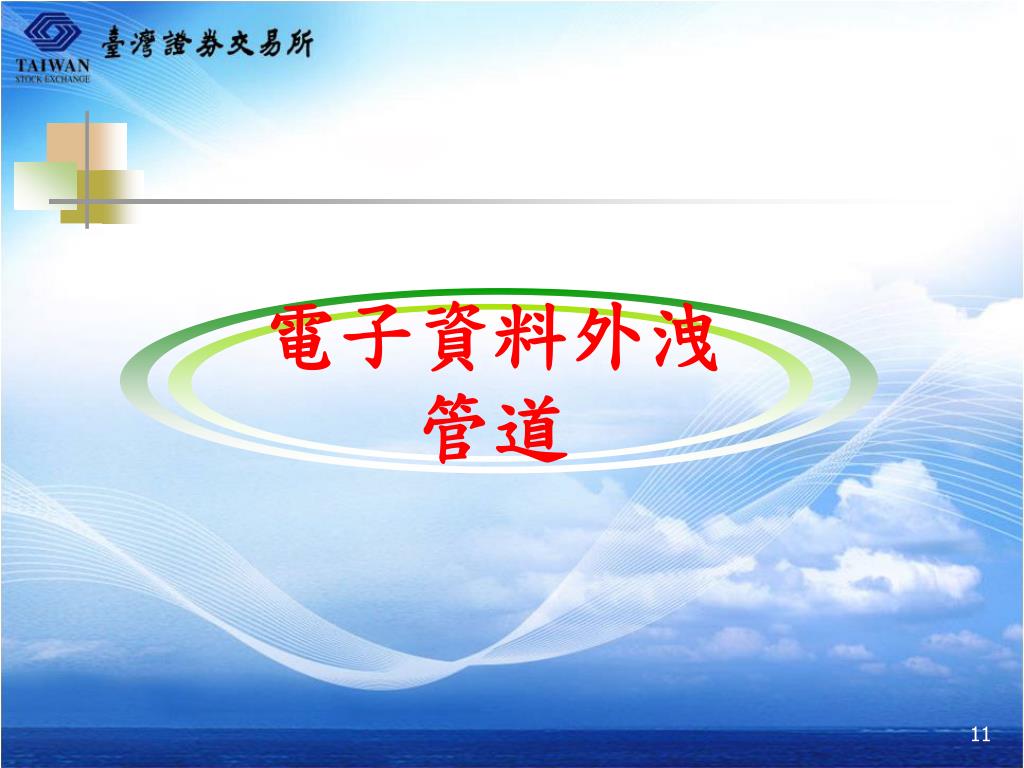 臺灣證券交易所
TAIWAN
STOCK EXCHANGE

電子資料外洩
管道

11